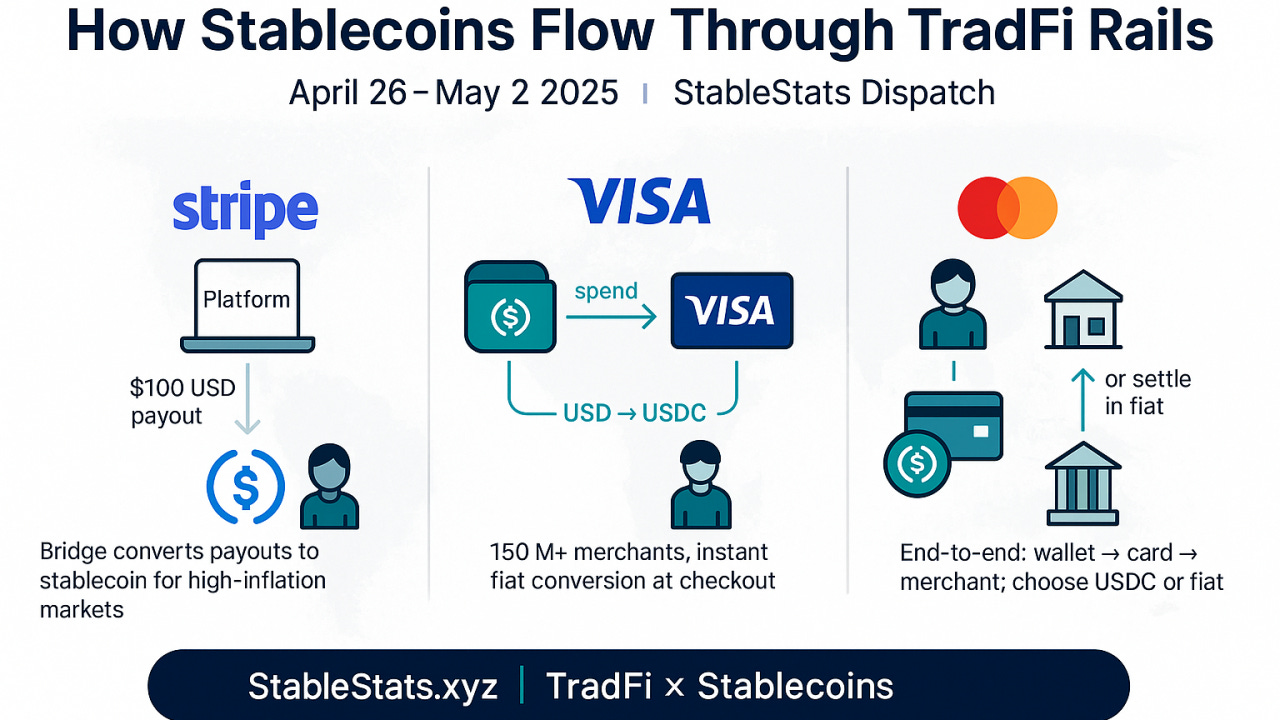 How Stablecoins Flow Through TradFi Rails

April 26 – May 2 2025 | StableStats Dispatch

stripe

Platform

$100 USD payout

Bridge converts payouts to stablecoin for high-inflation markets

VISA

spend

VISA

USD → USDC

150 M+ merchants, instant fiat conversion at checkout

or settle in fiat

End-to-end: wallet → card → merchant; choose USDC or fiat

StableStats.xyz | TradFi × Stablecoins